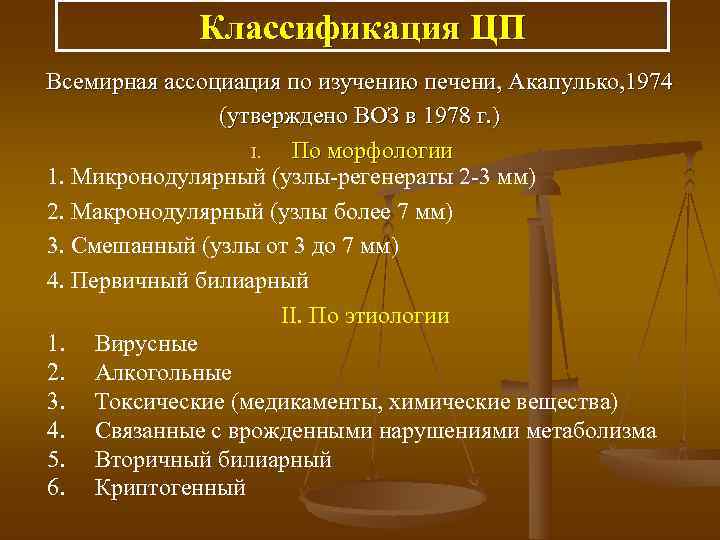 Классификация ЦП

Всемирная ассоциация по изучению печени, Акапулько,1974
(утверждено ВОЗ в 1978 г.)

I. По морфологии

1. Микронодулярный (узлы-регенераты 2-3 мм)
2. Макронодулярный (узлы более 7 мм)
3. Смешанный (узлы от 3 до 7 мм)
4. Первичный билиарный

II. По этиологии

1. Вирусные
2. Алкогольные
3. Токсические (медикаменты, химические вещества)
4. Связанные с врожденными нарушениями метаболизма
5. Вторичный билиарный
6. Криптогенный